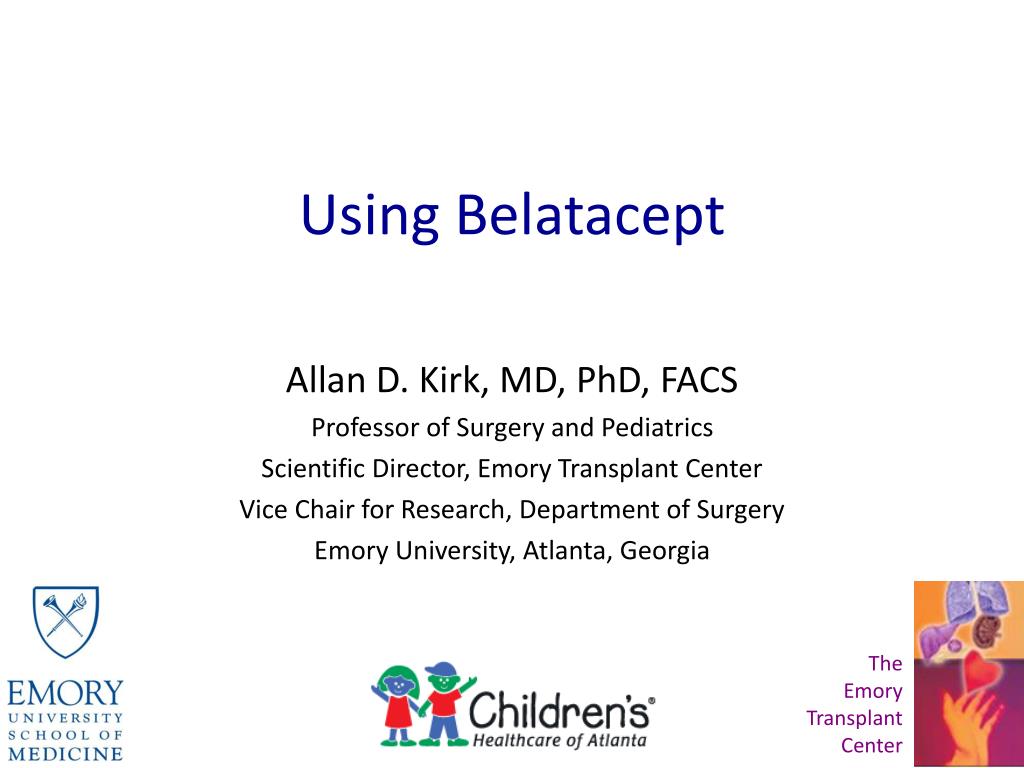 Using Belatacept

Allan D. Kirk, MD, PhD, FACS
Professor of Surgery and Pediatrics
Scientific Director, Emory Transplant Center
Vice Chair for Research, Department of Surgery
Emory University, Atlanta, Georgia

EMORY
UNIVERSITY
SCHOOL OF
MEDICINE

Children's®
Healthcare of Atlanta

The
Emory
Transplant
Center